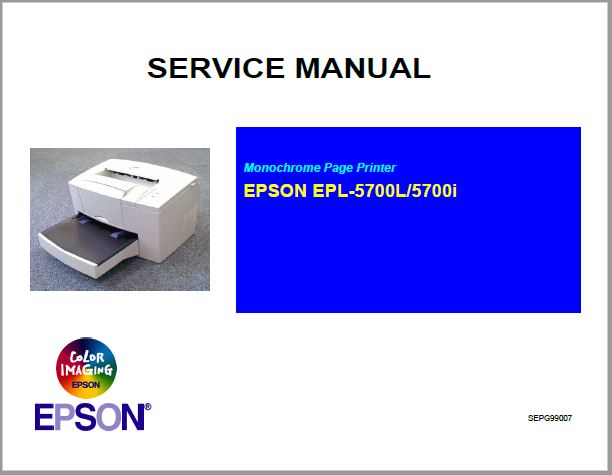 SERVICE MANUAL

Monochrome Page Printer

EPSON EPL-5700L/5700i

COLOR IMAGING EPSON

EPSON®

SEPG99007